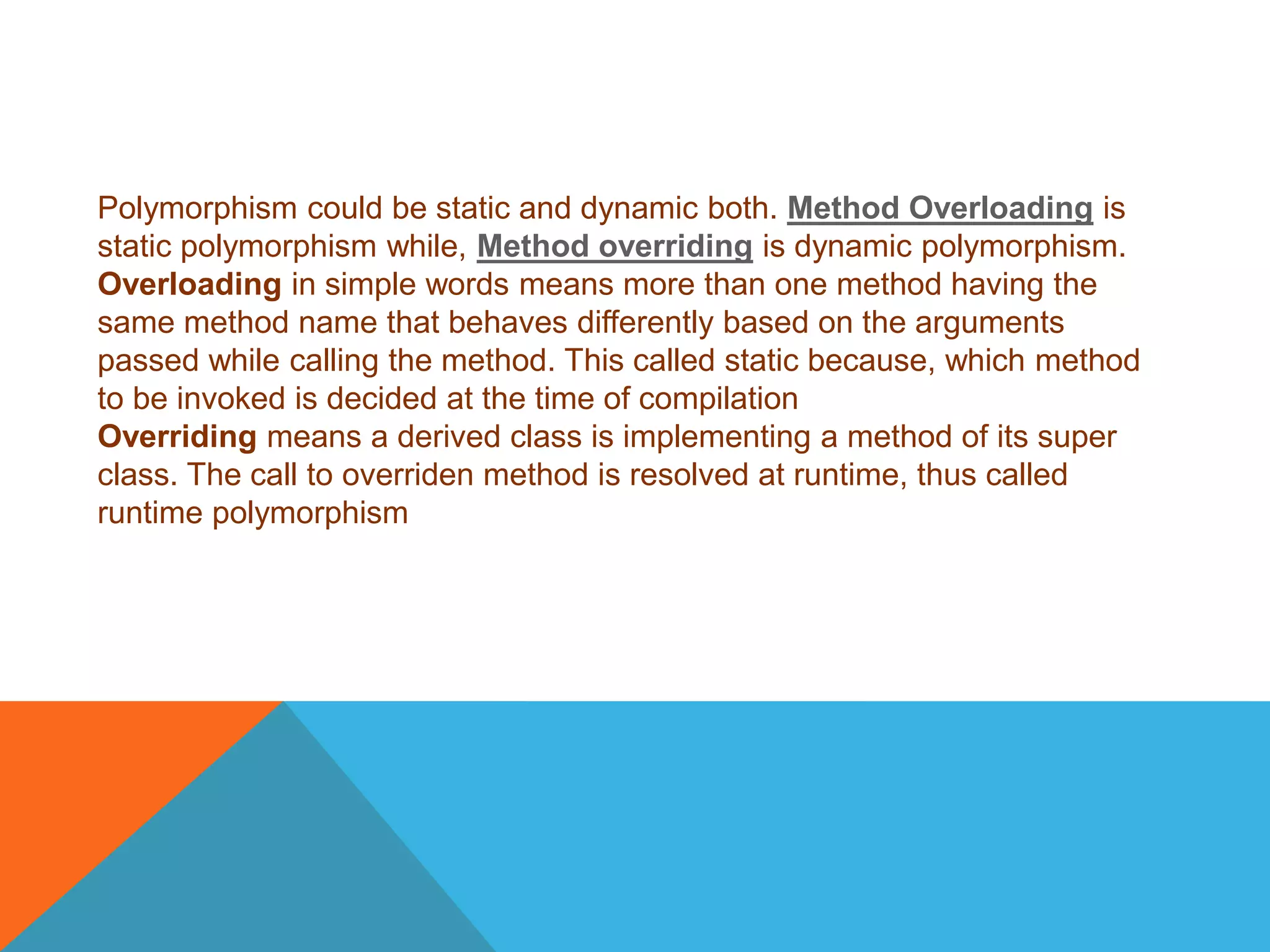 Polymorphism could be static and dynamic both. Method Overloading is static polymorphism while, Method overriding is dynamic polymorphism.
Overloading in simple words means more than one method having the same method name that behaves differently based on the arguments passed while calling the method. This called static because, which method to be invoked is decided at the time of compilation
Overriding means a derived class is implementing a method of its super class. The call to overriden method is resolved at runtime, thus called runtime polymorphism